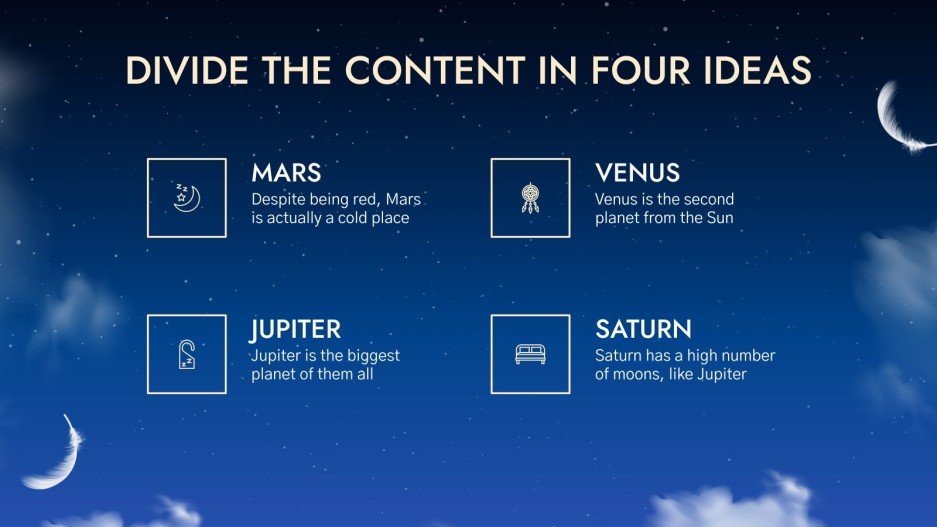 DIVIDE THE CONTENT IN FOUR IDEAS

MARS
Despite being red, Mars is actually a cold place

VENUS
Venus is the second planet from the Sun

JUPITER
Jupiter is the biggest planet of them all

SATURN
Saturn has a high number of moons, like Jupiter